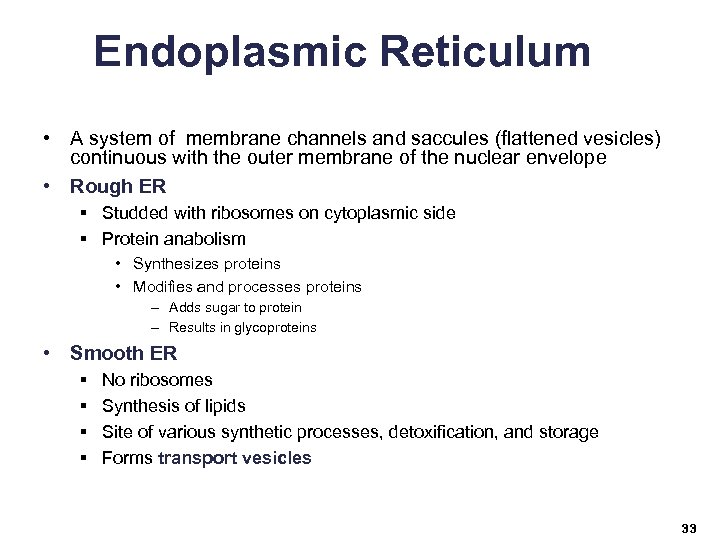 Endoplasmic Reticulum

• A system of membrane channels and saccules (flattened vesicles) continuous with the outer membrane of the nuclear envelope
• Rough ER
▪ Studded with ribosomes on cytoplasmic side
▪ Protein anabolism
• Synthesizes proteins
• Modifies and processes proteins
– Adds sugar to protein
– Results in glycoproteins
• Smooth ER
▪ No ribosomes
▪ Synthesis of lipids
▪ Site of various synthetic processes, detoxification, and storage
▪ Forms transport vesicles

33